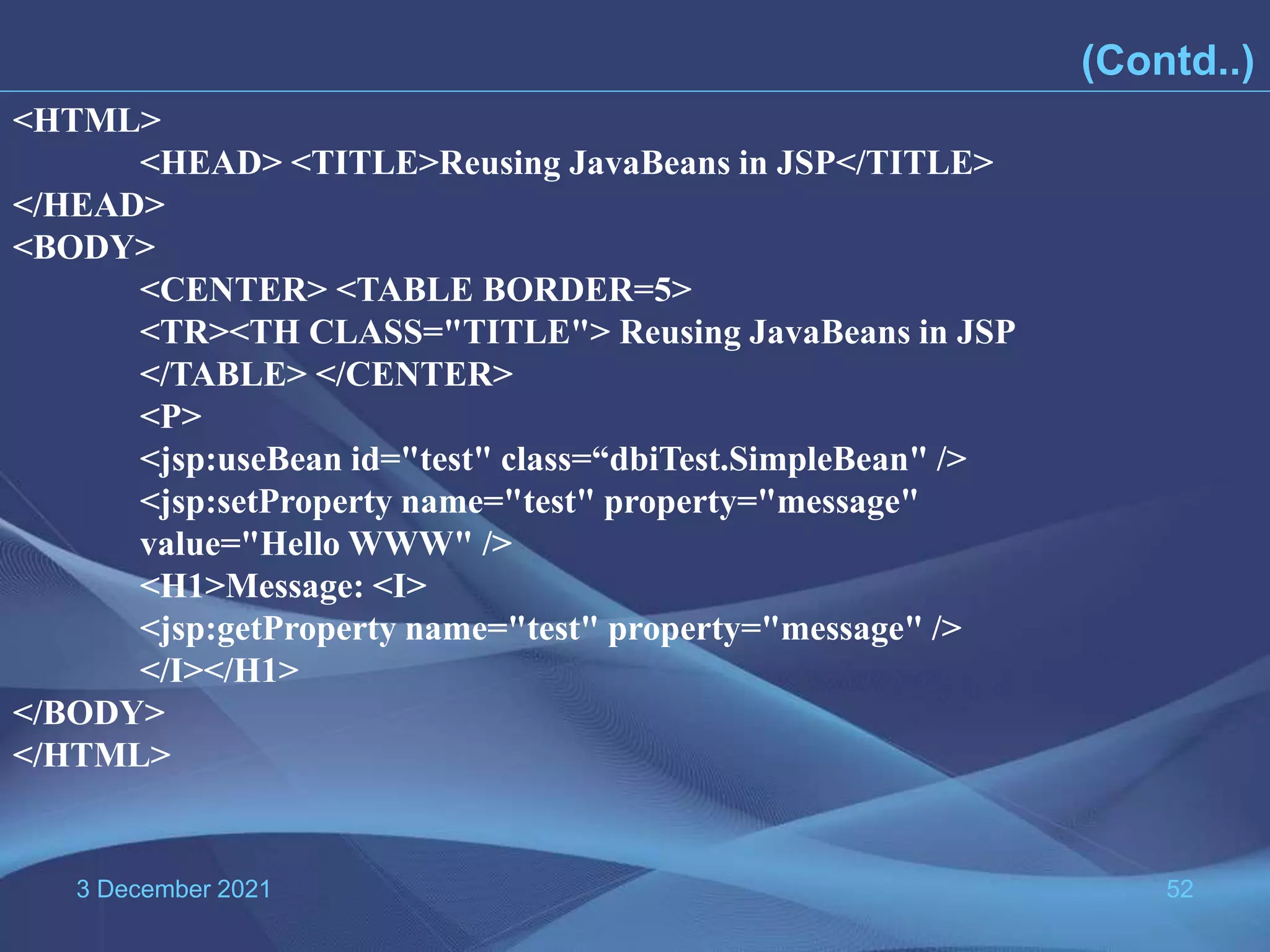 (Contd..)

<HTML>
<HEAD> <TITLE>Reusing JavaBeans in JSP</TITLE>
</HEAD>
<BODY>
<CENTER> <TABLE BORDER=5>
<TR><TH CLASS="TITLE"> Reusing JavaBeans in JSP
</TABLE> </CENTER>
<P>
<jsp:useBean id="test" class=“dbiTest.SimpleBean" />
<jsp:setProperty name="test" property="message" value="Hello WWW" />
<H1>Message: <I>
<jsp:getProperty name="test" property="message" />
</I></H1>
</BODY>
</HTML>

3 December 2021

52